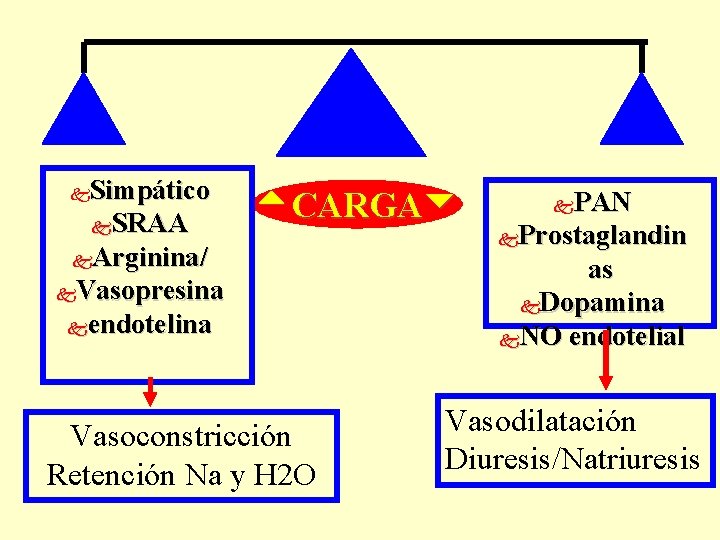 Simpático
SRAA
Arginina/
Vasopresina
endotelina

CARGA

PAN
Prostaglandinas
Dopamina
NO endotelial

Vasoconstricción
Retención Na y H2O

Vasodilatación
Diuresis/Natriuresis